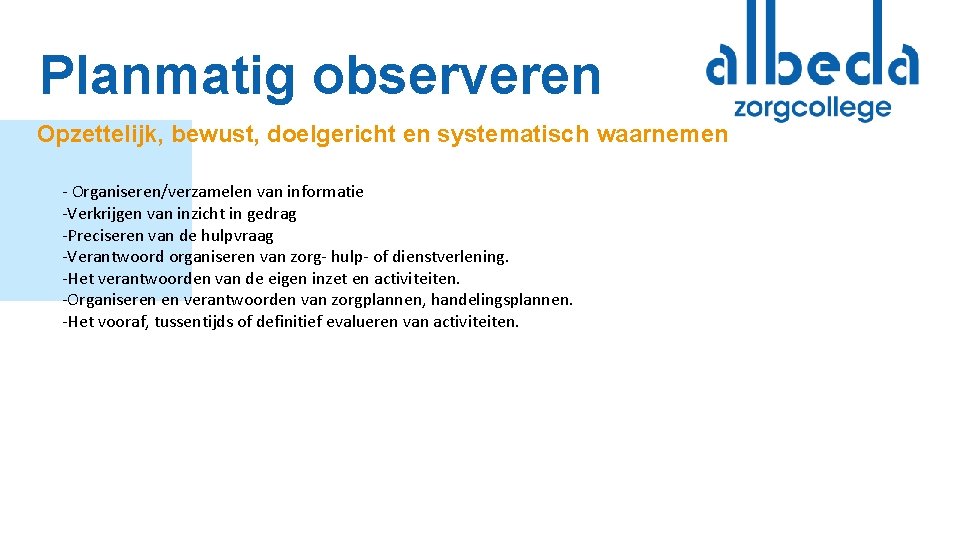 Planmatig observeren

albeda zorgcollege

Opzettelijk, bewust, doelgericht en systematisch waarnemen

- Organiseren/verzamelen van informatie
-Verkrijgen van inzicht in gedrag
-Preciseren van de hulpvraag
-Verantwoord organiseren van zorg- hulp- of dienstverlening.
-Het verantwoorden van de eigen inzet en activiteiten.
-Organiseren en verantwoorden van zorgplannen, handelingsplannen.
-Het vooraf, tussentijds of definitief evalueren van activiteiten.